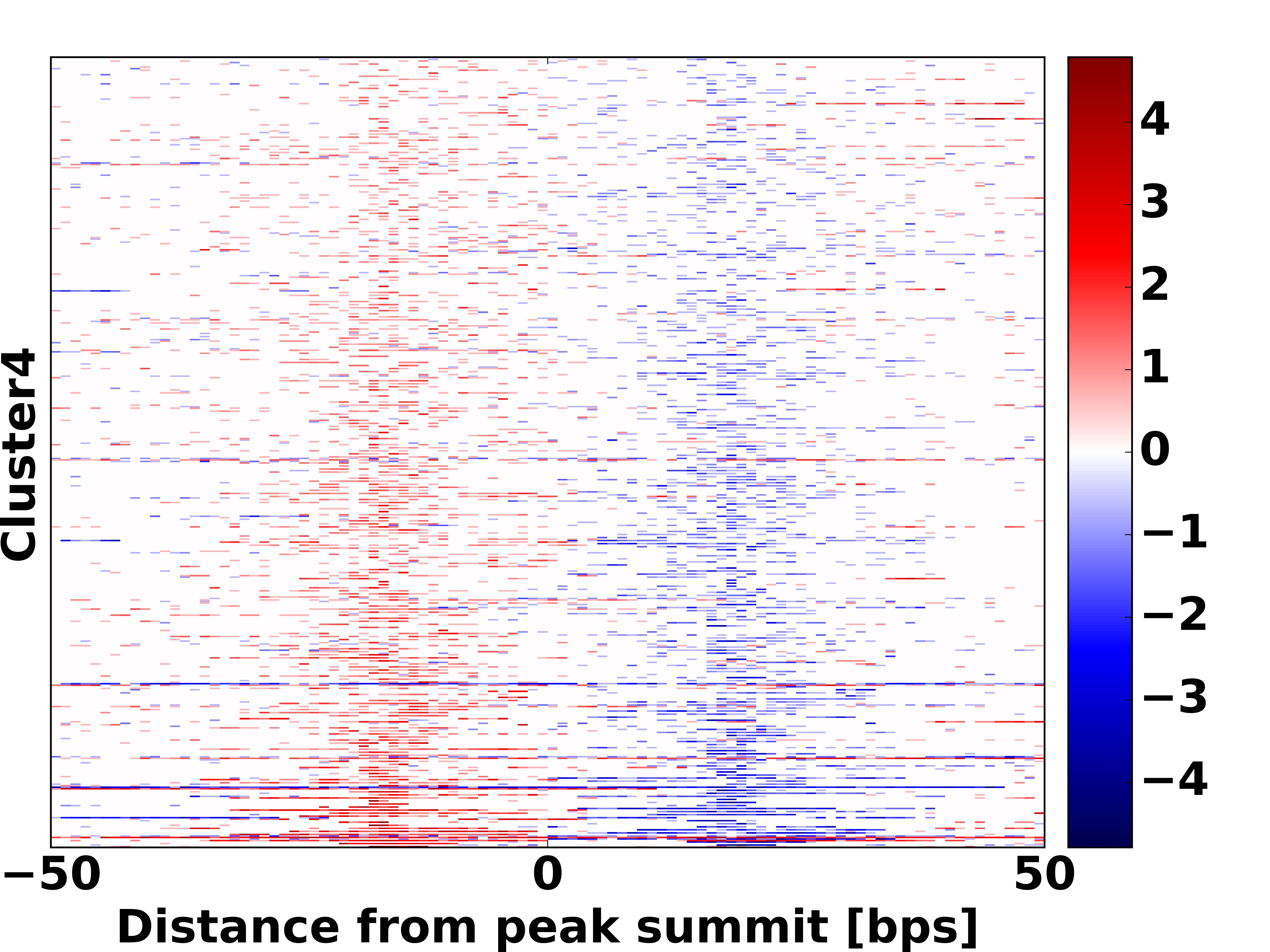 Cluster4

−50
0
50

Distance from peak summit [bps]

4
3
2
1
0
−1
−2
−3
−4